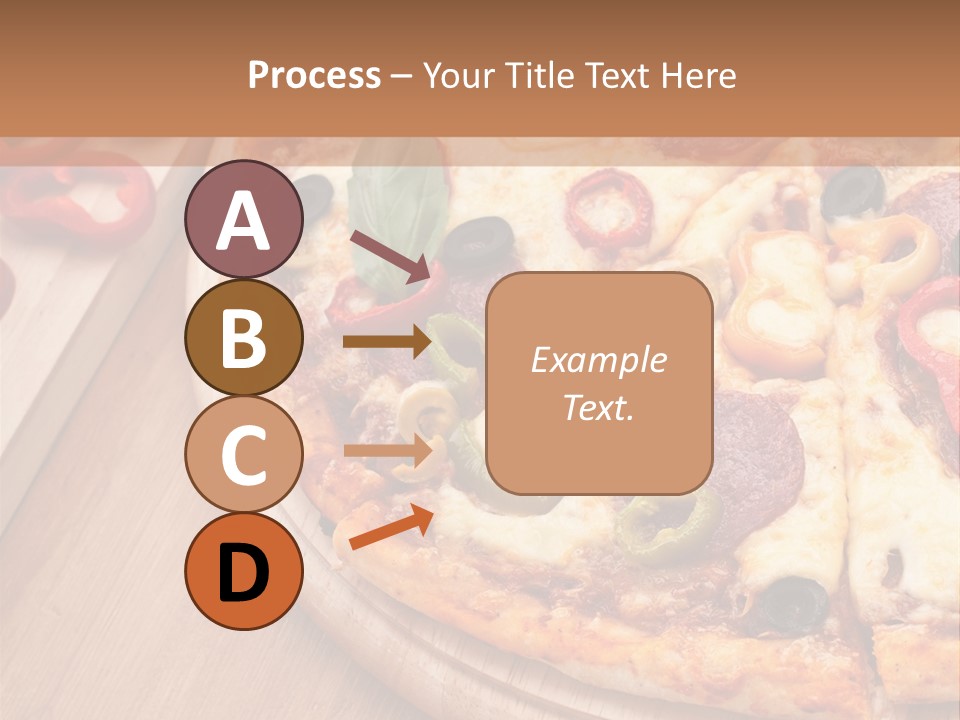 Process – Your Title Text Here

A

B

C

D

Example Text.